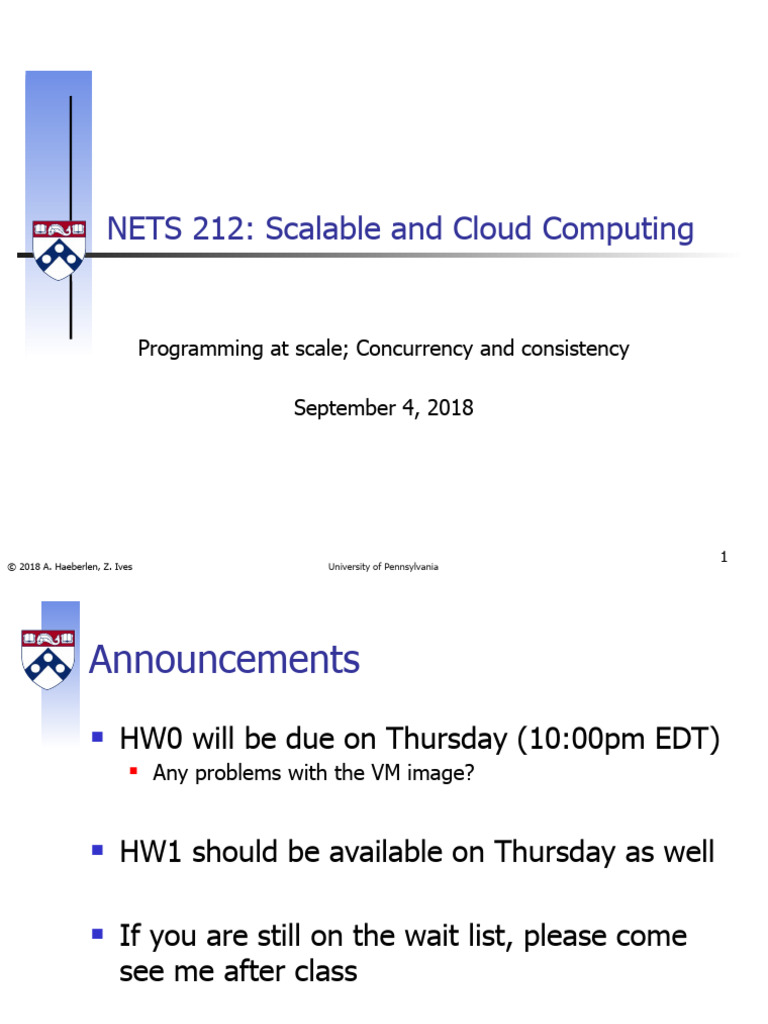 NETS 212: Scalable and Cloud Computing

Programming at scale; Concurrency and consistency

September 4, 2018

© 2018 A. Haeberlen, Z. Ives

University of Pennsylvania

1

Announcements

HW0 will be due on Thursday (10:00pm EDT)

Any problems with the VM image?

HW1 should be available on Thursday as well

If you are still on the wait list, please come see me after class